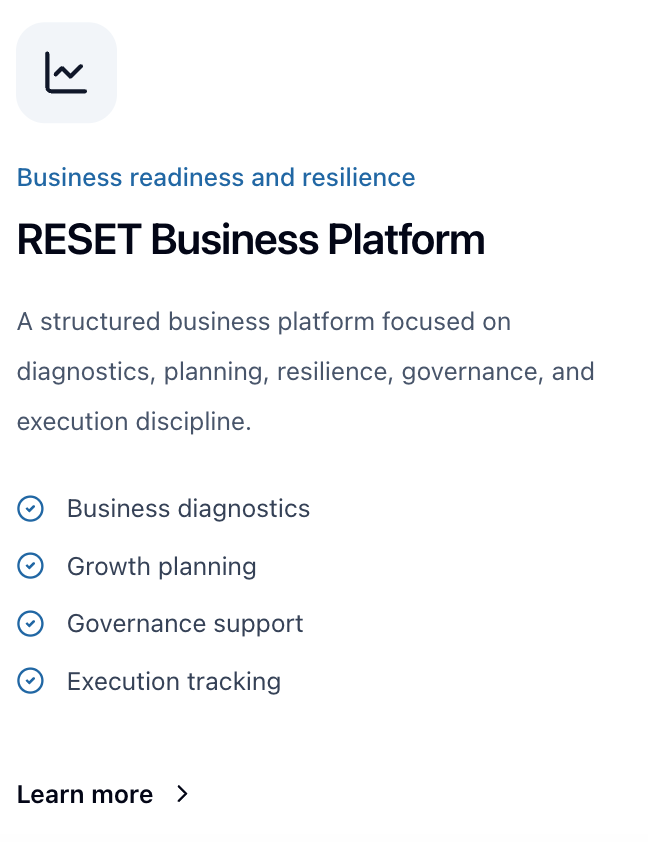 Business readiness and resilience

RESET Business Platform

A structured business platform focused on diagnostics, planning, resilience, governance, and execution discipline.

Business diagnostics

Growth planning

Governance support

Execution tracking

Learn more